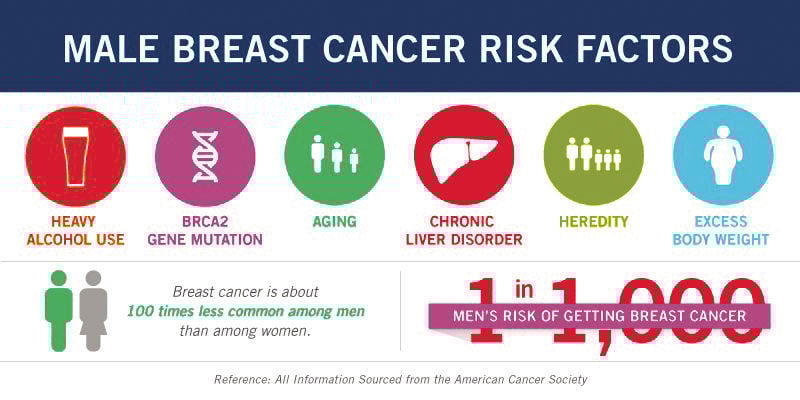 MALE BREAST CANCER RISK FACTORS

HEAVY ALCOHOL USE

BRCA2 GENE MUTATION

AGING

CHRONIC LIVER DISORDER

HEREDITY

EXCESS BODY WEIGHT

Breast cancer is about 100 times less common among men than among women.

1 in 1,000

MEN'S RISK OF GETTING BREAST CANCER

Reference: All Information Sourced from the American Cancer Society